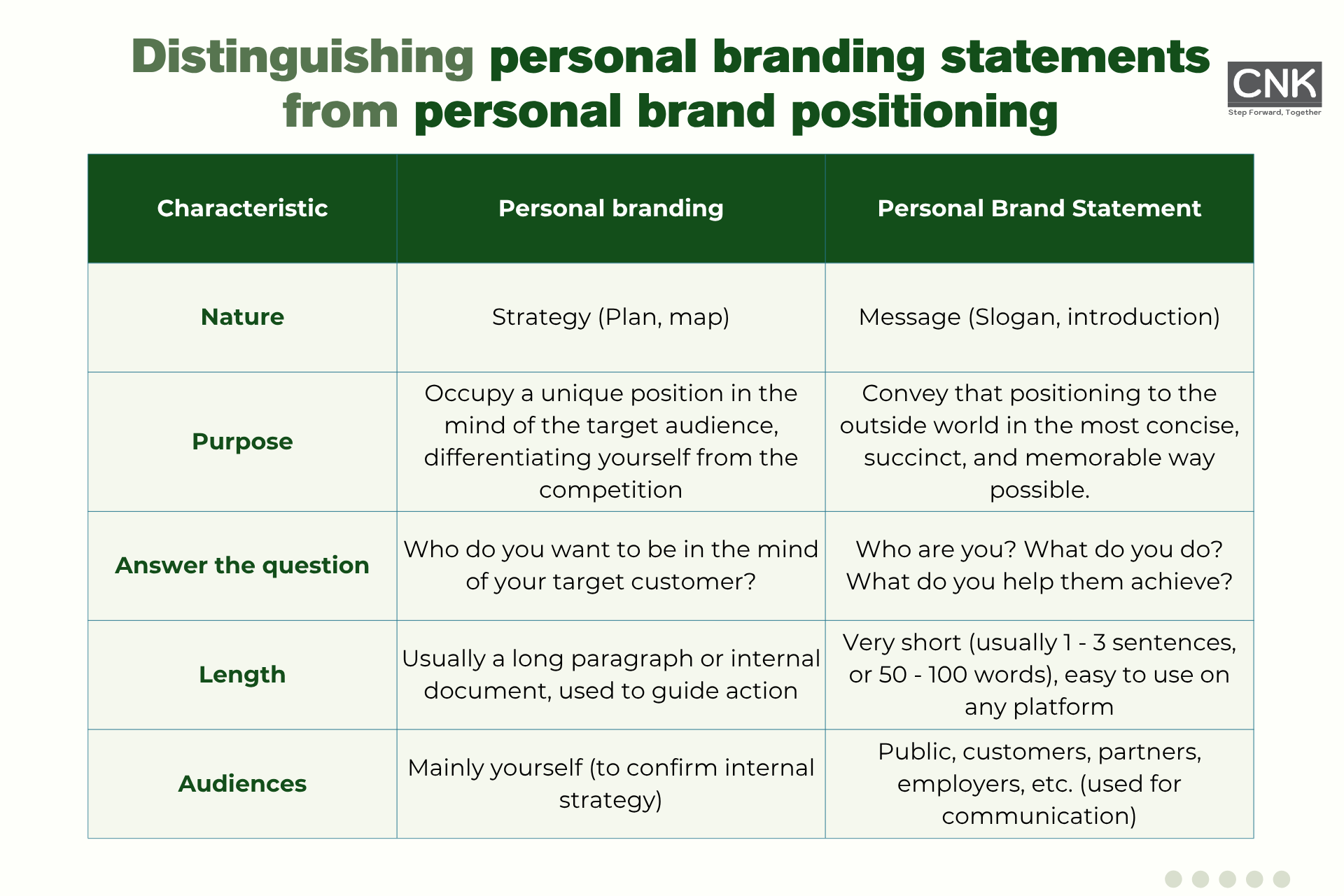 Distinguishing personal branding statements from personal brand positioning

CNK
Step Forward, Together

| Characteristic | Personal branding | Personal Brand Statement |
|---|---|---|
| Nature | Strategy (Plan, map) | Message (Slogan, introduction) |
| Purpose | Occupy a unique position in the mind of the target audience, differentiating yourself from the competition | Convey that positioning to the outside world in the most concise, succinct, and memorable way possible. |
| Answer the question | Who do you want to be in the mind of your target customer? | Who are you? What do you do? What do you help them achieve? |
| Length | Usually a long paragraph or internal document, used to guide action | Very short (usually 1 - 3 sentences, or 50 - 100 words), easy to use on any platform |
| Audiences | Mainly yourself (to confirm internal strategy) | Public, customers, partners, employers, etc. (used for communication) |